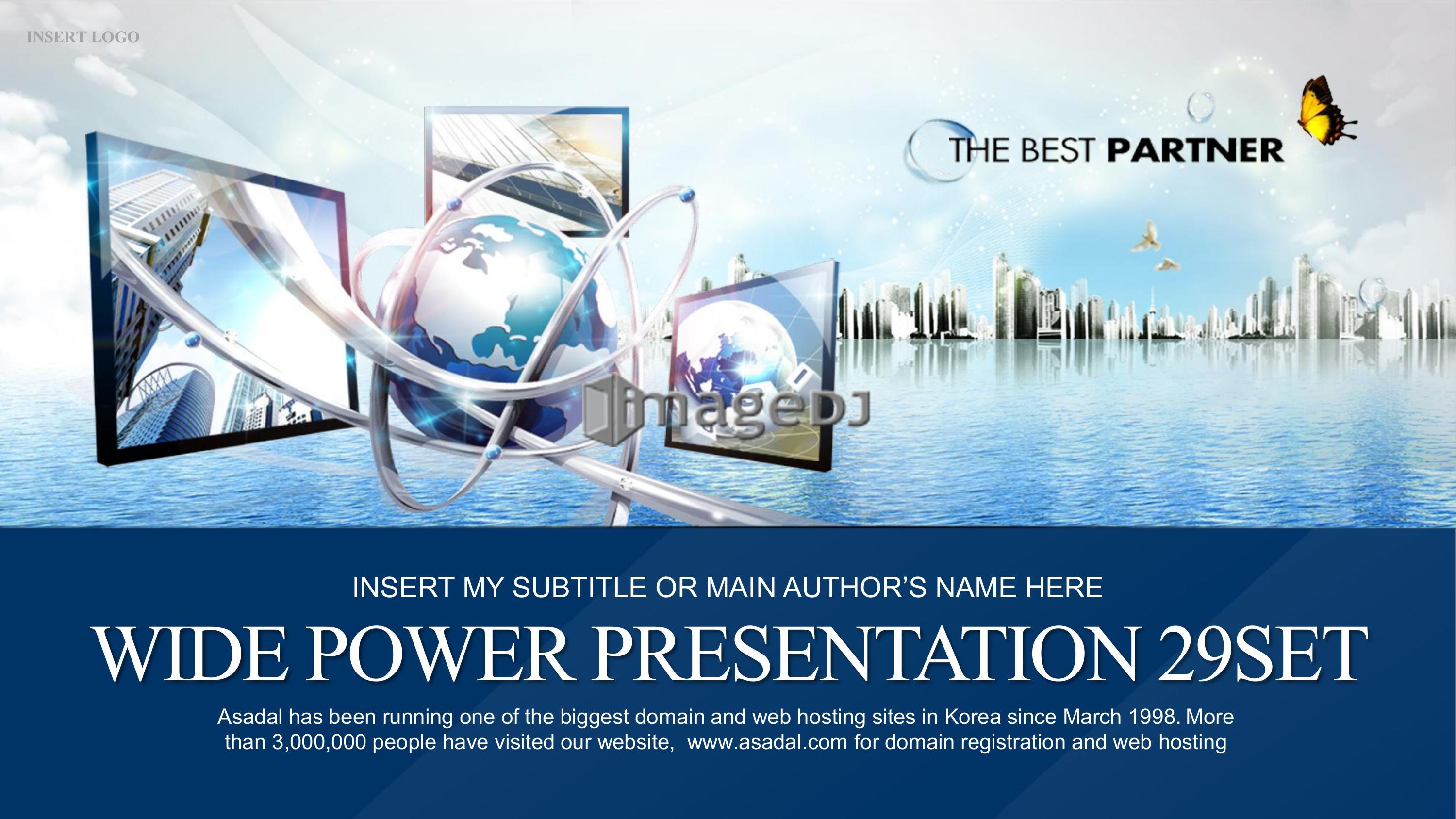 INSERT LOGO

THE BEST PARTNER

imageDJ

INSERT MY SUBTITLE OR MAIN AUTHOR'S NAME HERE

WIDE POWER PRESENTATION 29SET

Asadal has been running one of the biggest domain and web hosting sites in Korea since March 1998. More than 3,000,000 people have visited our website, www.asadal.com for domain registration and web hosting